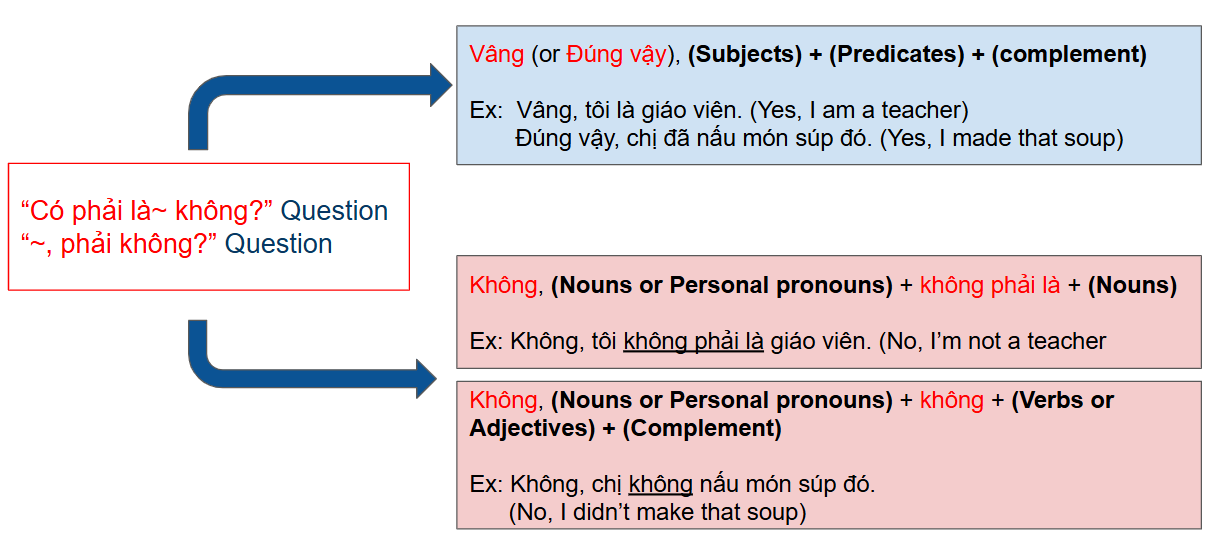 “Có phải là~ không?” Question
“~, phải không?” Question

Vâng (or Đúng vậy), (Subjects) + (Predicates) + (complement)

Ex: Vâng, tôi là giáo viên. (Yes, I am a teacher)
Đúng vậy, chị đã nấu món súp đó. (Yes, I made that soup)

Không, (Nouns or Personal pronouns) + không phải là + (Nouns)

Ex: Không, tôi không phải là giáo viên. (No, I’m not a teacher

Không, (Nouns or Personal pronouns) + không + (Verbs or Adjectives) + (Complement)

Ex: Không, chị không nấu món súp đó.
(No, I didn’t make that soup)